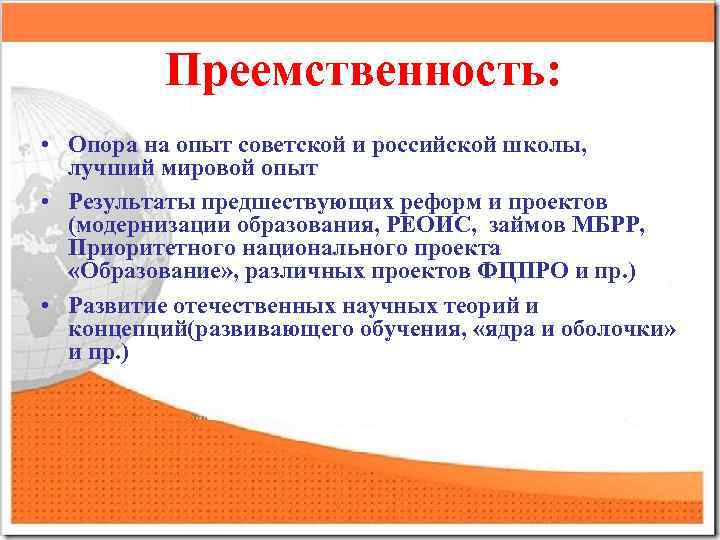 Преемственность:

• Опора на опыт советской и российской школы, лучший мировой опыт

• Результаты предшествующих реформ и проектов (модернизации образования, РЕОИС, займов МБРР, Приоритетного национального проекта «Образование», различных проектов ФЦПРО и пр.)

• Развитие отечественных научных теорий и концепций(развивающего обучения, «ядра и оболочки» и пр.)